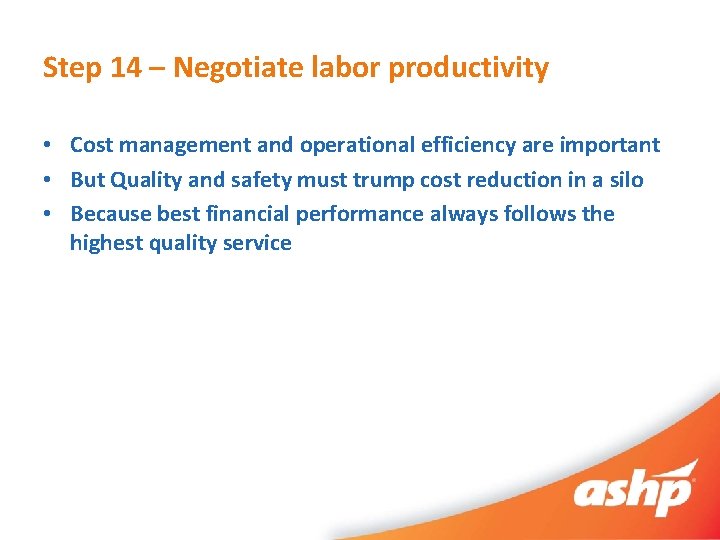 Step 14 – Negotiate labor productivity

• Cost management and operational efficiency are important
• But Quality and safety must trump cost reduction in a silo
• Because best financial performance always follows the highest quality service

ashp